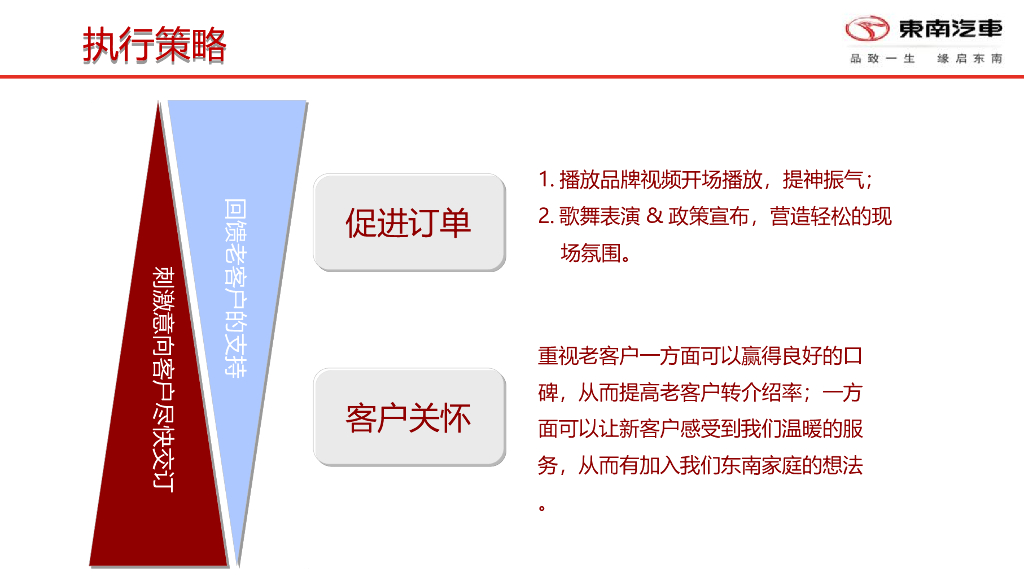 执行策略

東南汽車
品致一生 缘启东南

刺激意向客户尽快交订

回馈老客户的支持

促进订单

1. 播放品牌视频开场播放，提神振气；
2. 歌舞表演 & 政策宣布，营造轻松的现场氛围。

客户关怀

重视老客户一方面可以赢得良好的口碑，从而提高老客户转介绍率；一方面可以让新客户感受到我们温暖的服务，从而有加入我们东南家庭的想法。